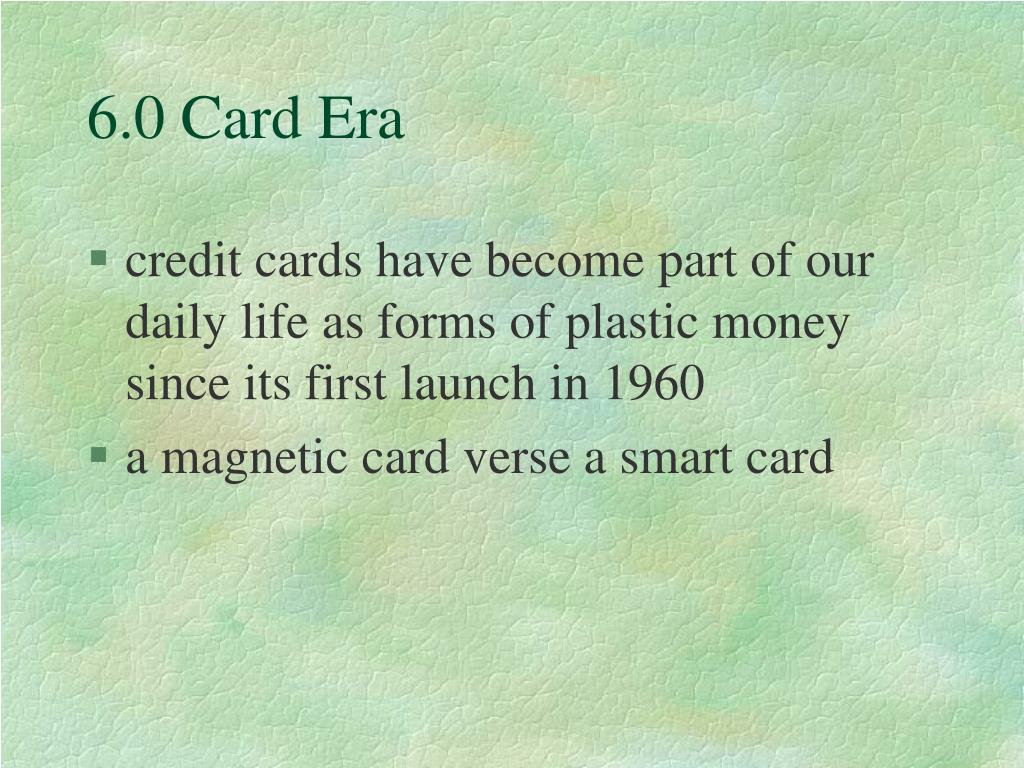 6.0 Card Era

§ credit cards have become part of our daily life as forms of plastic money since its first launch in 1960

§ a magnetic card verse a smart card